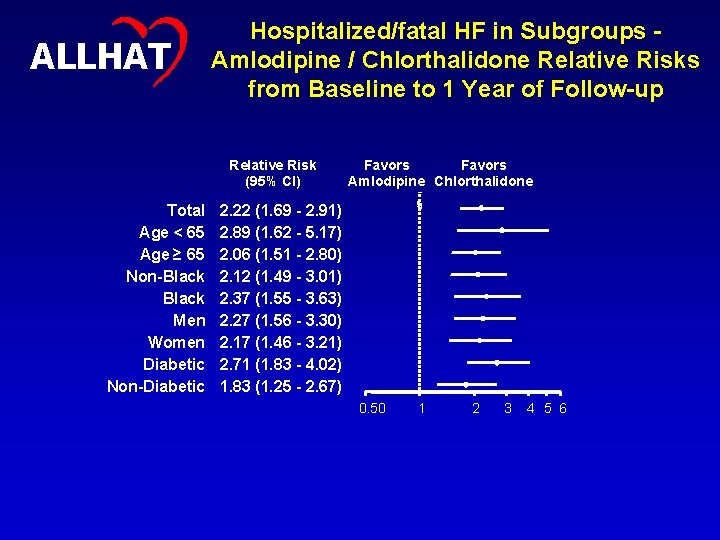 ALLHAT

Hospitalized/fatal HF in Subgroups - Amlodipine / Chlorthalidone Relative Risks from Baseline to 1 Year of Follow-up

| | Relative Risk (95% CI) |
|---|---|
| Total | 2.22 (1.69 - 2.91) |
| Age < 65 | 2.89 (1.62 - 5.17) |
| Age ≥ 65 | 2.06 (1.51 - 2.80) |
| Non-Black | 2.12 (1.49 - 3.01) |
| Black | 2.37 (1.55 - 3.63) |
| Men | 2.27 (1.56 - 3.30) |
| Women | 2.17 (1.46 - 3.21) |
| Diabetic | 2.71 (1.83 - 4.02) |
| Non-Diabetic | 1.83 (1.25 - 2.67) |

Favors Amlodipine

Favors Chlorthalidone

0.50 1 2 3 4 5 6